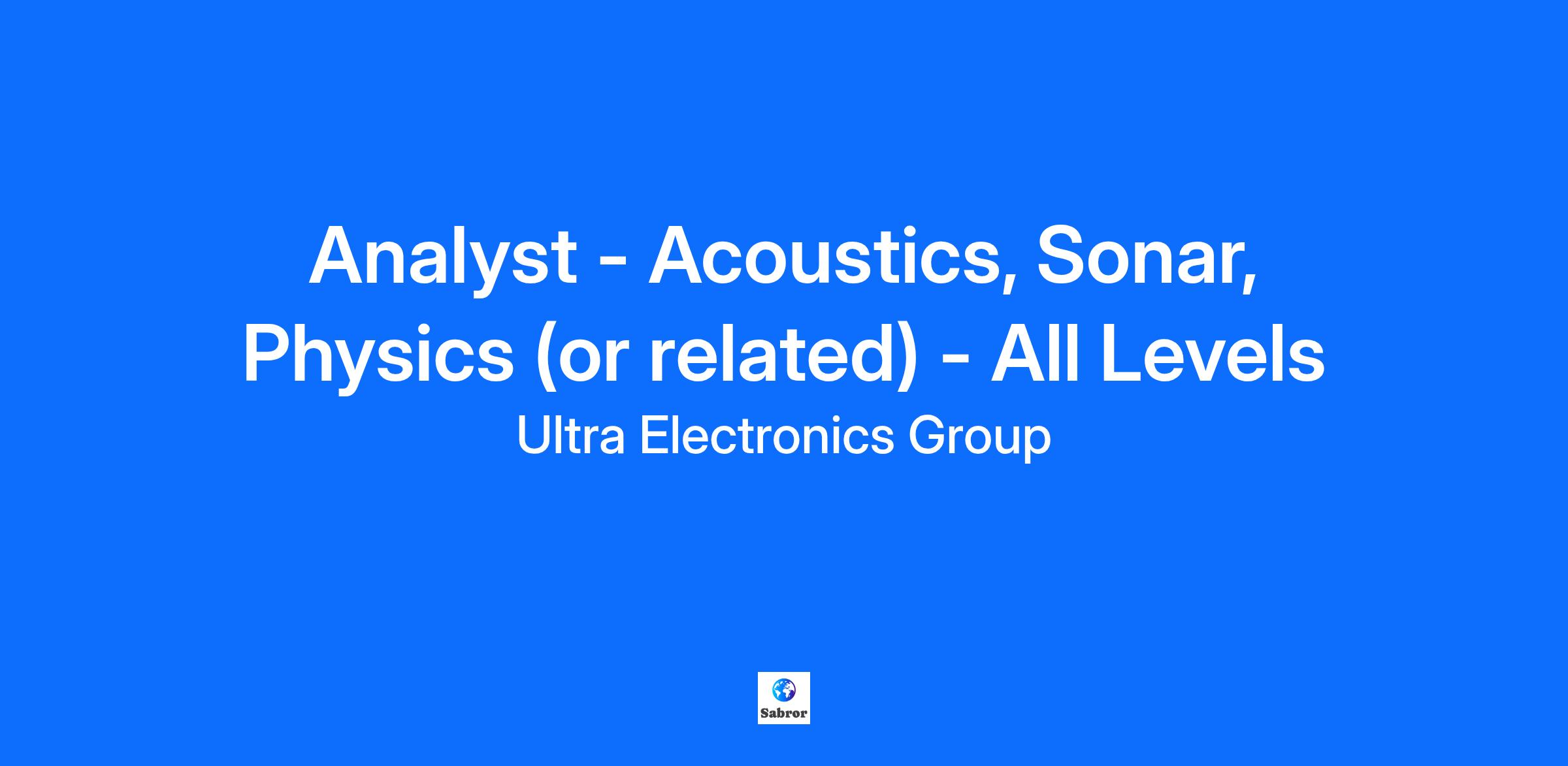 Analyst - Acoustics, Sonar, Physics (or related) - All Levels

Ultra Electronics Group

Sabror